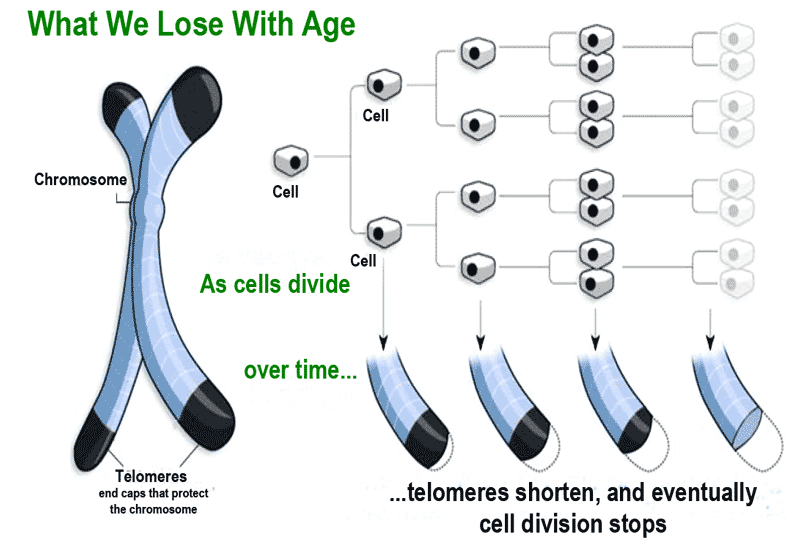 What We Lose With Age

Chromosome

Telomeres
end caps that protect the chromosome

Cell

Cell

Cell

As cells divide

over time...

...telomeres shorten, and eventually cell division stops